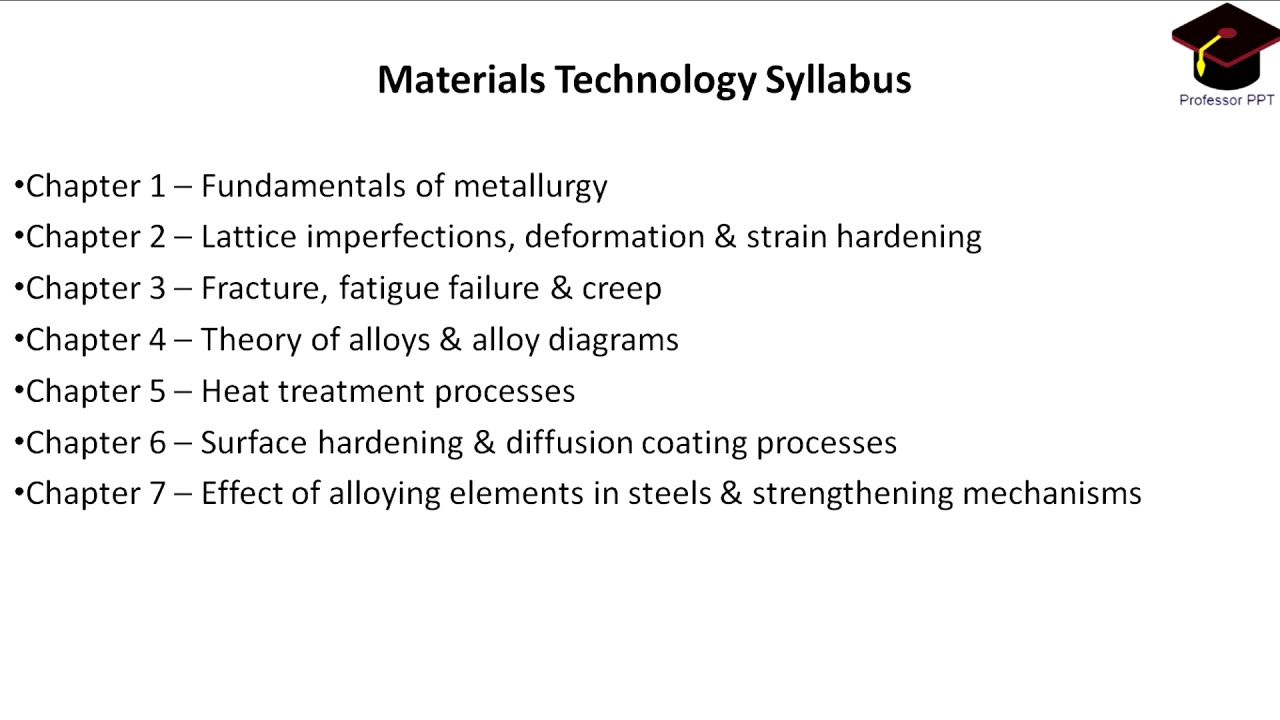 Materials Technology Syllabus

Professor PPT

•Chapter 1 – Fundamentals of metallurgy
•Chapter 2 – Lattice imperfections, deformation & strain hardening
•Chapter 3 – Fracture, fatigue failure & creep
•Chapter 4 – Theory of alloys & alloy diagrams
•Chapter 5 – Heat treatment processes
•Chapter 6 – Surface hardening & diffusion coating processes
•Chapter 7 – Effect of alloying elements in steels & strengthening mechanisms